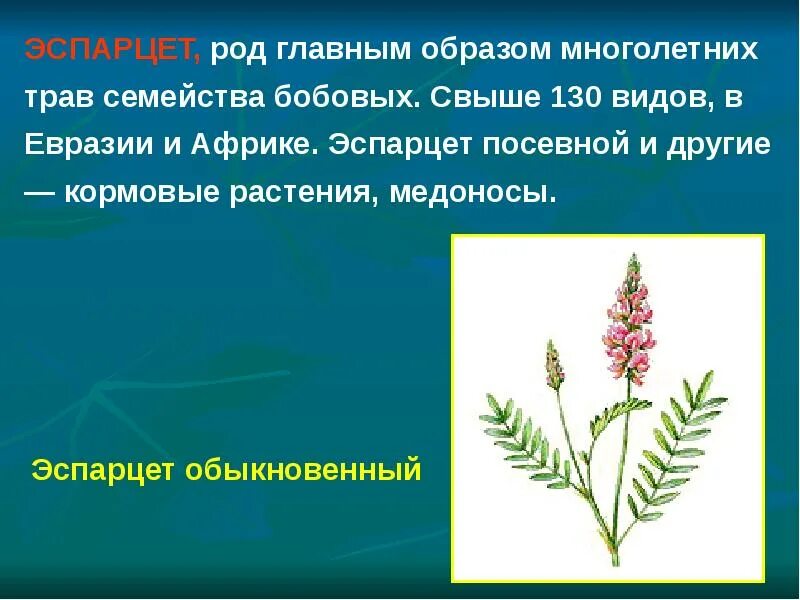 ЭСПАРЦЕТ, род главным образом многолетних трав семейства бобовых. Свыше 130 видов, в Евразии и Африке. Эспарцет посевной и другие — кормовые растения, медоносы.

Эспарцет обыкновенный